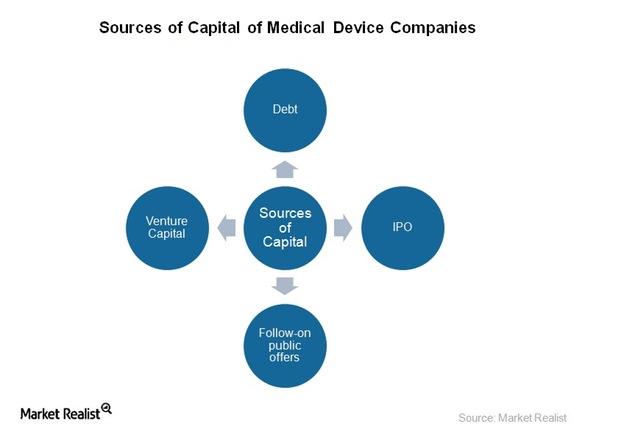 Sources of Capital of Medical Device Companies

Debt

Venture Capital

Sources of Capital

IPO

Follow-on public offers

Market Realist

Source: Market Realist